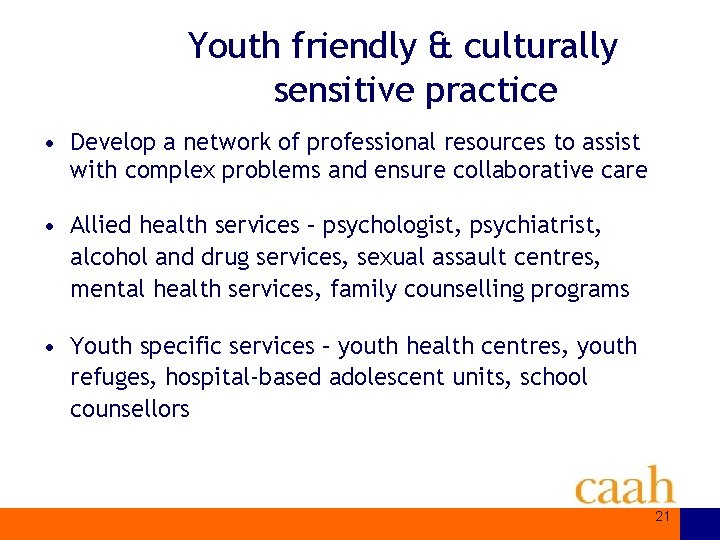 Youth friendly & culturally sensitive practice

• Develop a network of professional resources to assist with complex problems and ensure collaborative care

• Allied health services – psychologist, psychiatrist, alcohol and drug services, sexual assault centres, mental health services, family counselling programs

• Youth specific services – youth health centres, youth refuges, hospital-based adolescent units, school counsellors

caah

21